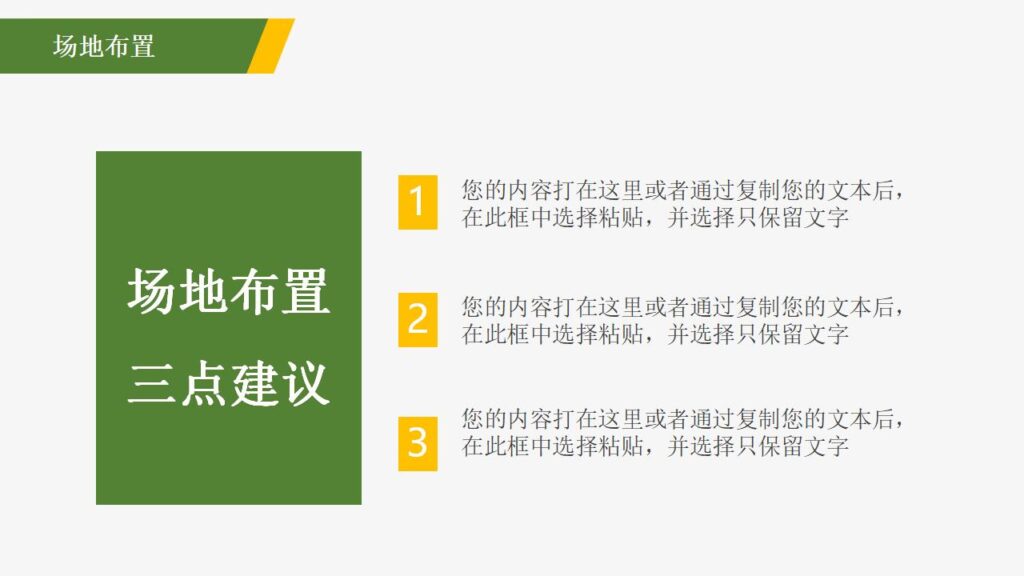 场地布置

场地布置
三点建议

1
您的内容打在这里或者通过复制您的文本后，在此框中选择粘贴，并选择只保留文字

2
您的内容打在这里或者通过复制您的文本后，在此框中选择粘贴，并选择只保留文字

3
您的内容打在这里或者通过复制您的文本后，在此框中选择粘贴，并选择只保留文字